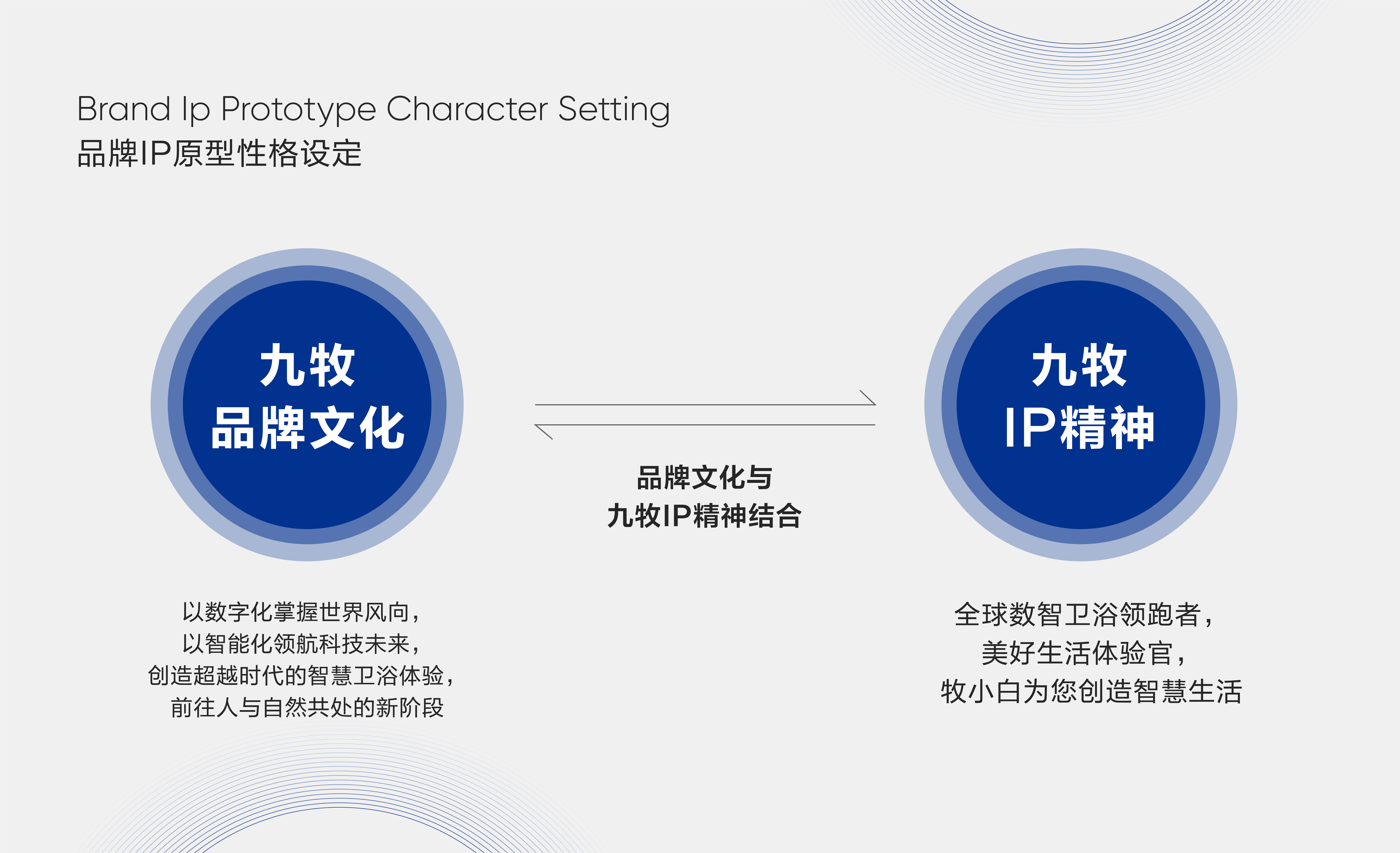 Brand Ip Prototype Character Setting
品牌IP原型性格设定

九牧
品牌文化

品牌文化与
九牧IP精神结合

九牧
IP精神

以数字化掌握世界风向，
以智能化领航科技未来，
创造超越时代的智慧卫浴体验，
前往人与自然共处的新阶段

全球数智卫浴领跑者，
美好生活体验官，
牧小白为您创造智慧生活